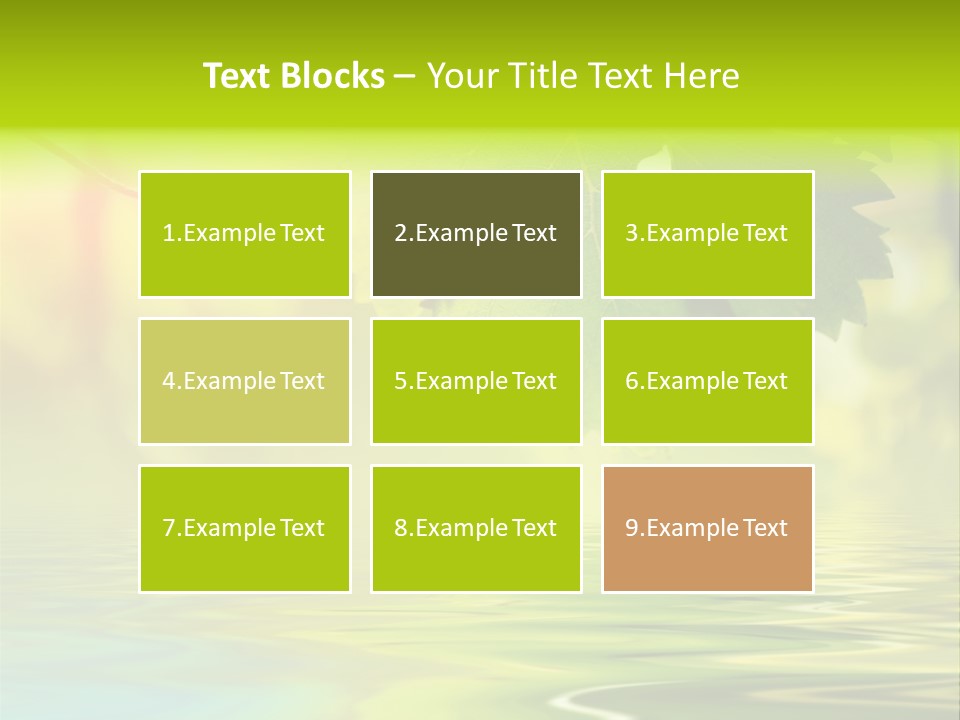 Text Blocks – Your Title Text Here

1.Example Text

2.Example Text

3.Example Text

4.Example Text

5.Example Text

6.Example Text

7.Example Text

8.Example Text

9.Example Text